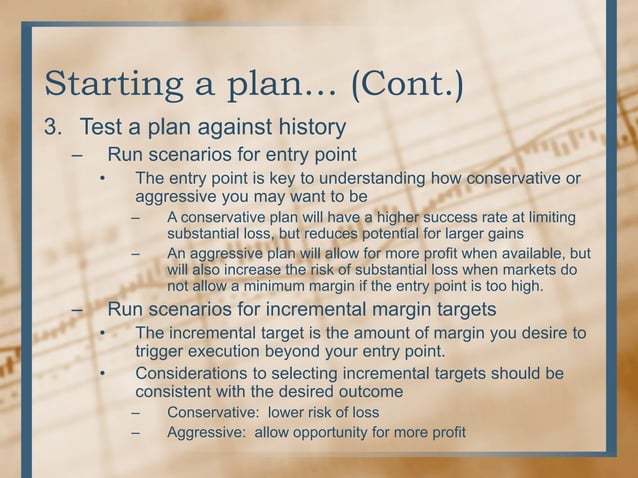 Starting a plan… (Cont.)

3. Test a plan against history

– Run scenarios for entry point

• The entry point is key to understanding how conservative or aggressive you may want to be

– A conservative plan will have a higher success rate at limiting substantial loss, but reduces potential for larger gains

– An aggressive plan will allow for more profit when available, but will also increase the risk of substantial loss when markets do not allow a minimum margin if the entry point is too high.

– Run scenarios for incremental margin targets

• The incremental target is the amount of margin you desire to trigger execution beyond your entry point.

• Considerations to selecting incremental targets should be consistent with the desired outcome

– Conservative: lower risk of loss

– Aggressive: allow opportunity for more profit